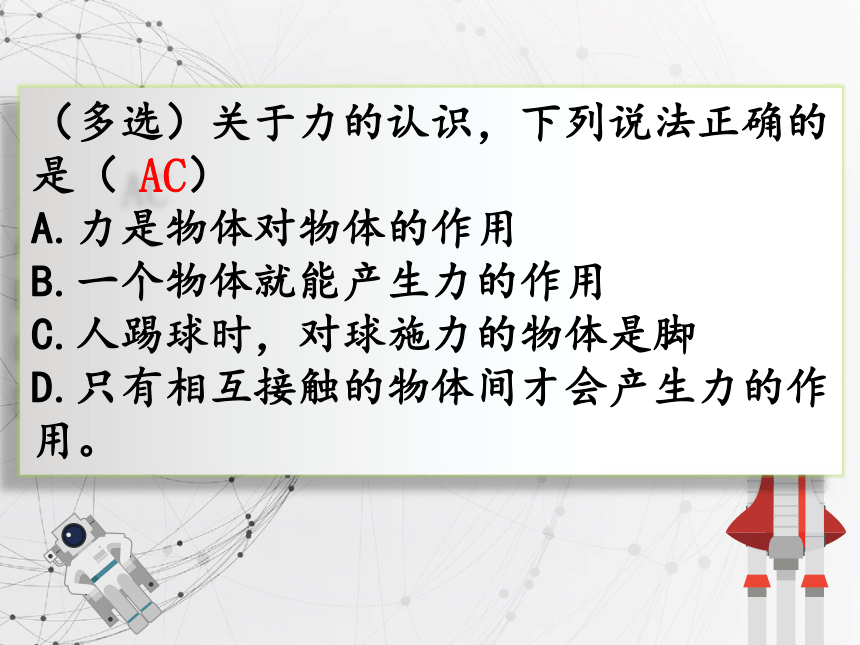 （多选）关于力的认识，下列说法正确的是（ AC）
A.力是物体对物体的作用
B.一个物体就能产生力的作用
C.人踢球时，对球施力的物体是脚
D.只有相互接触的物体间才会产生力的作用。